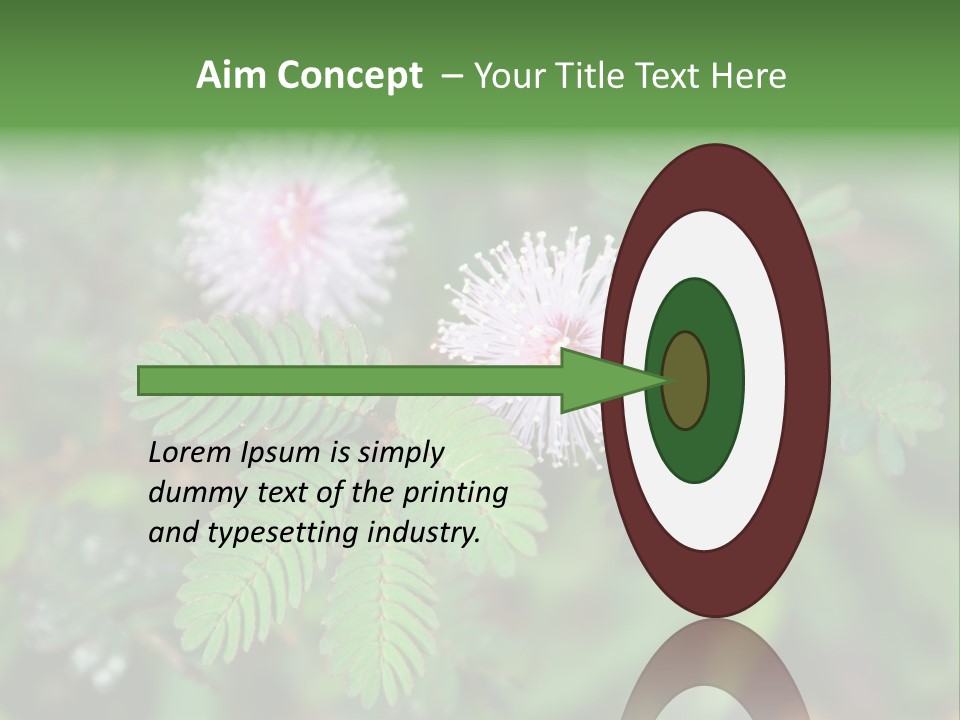 Aim Concept – Your Title Text Here

Lorem Ipsum is simply dummy text of the printing and typesetting industry.